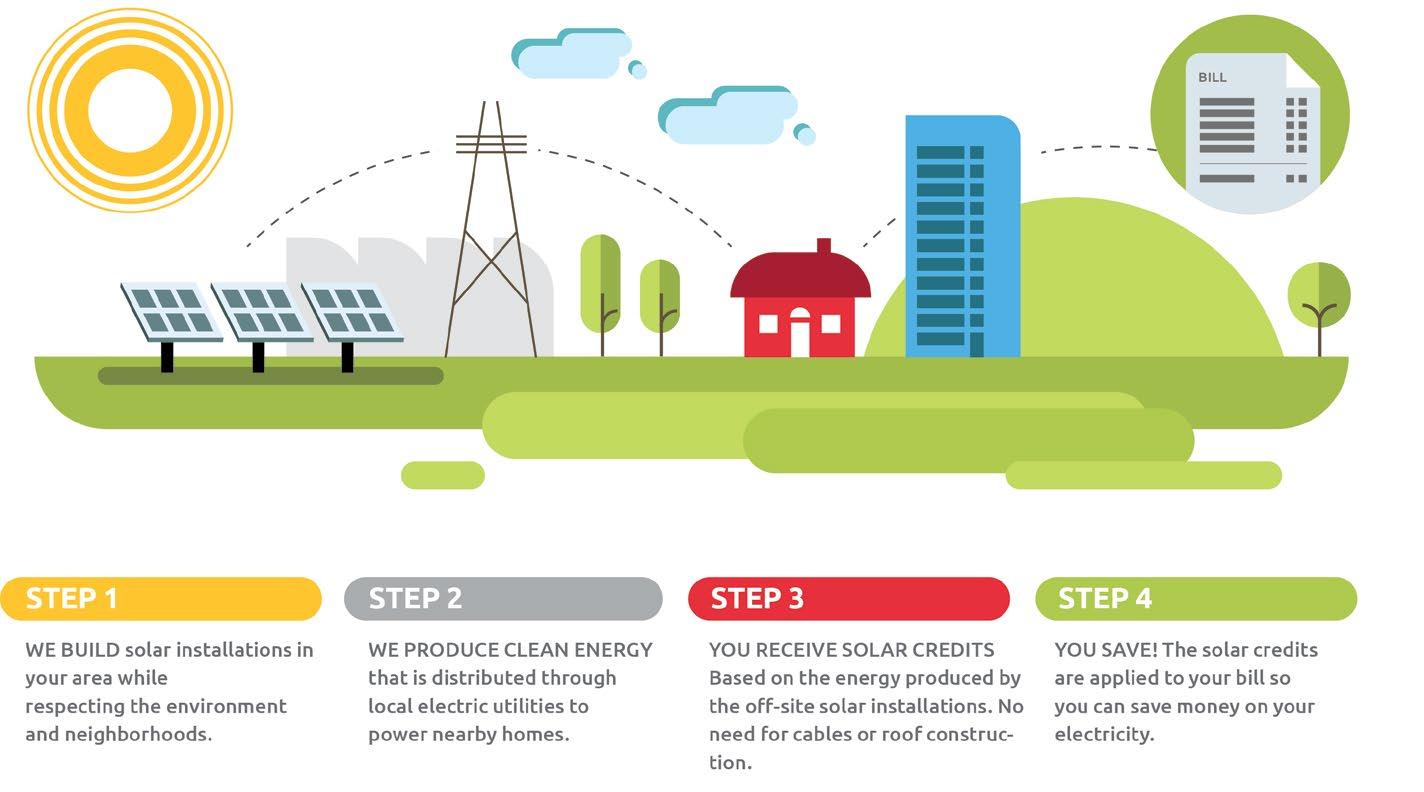 BILL

STEP 1

WE BUILD solar installations in your area while respecting the environment and neighborhoods.

STEP 2

WE PRODUCE CLEAN ENERGY that is distributed through local electric utilities to power nearby homes.

STEP 3

YOU RECEIVE SOLAR CREDITS Based on the energy produced by the off-site solar installations. No need for cables or roof construction.

STEP 4

YOU SAVE! The solar credits are applied to your bill so you can save money on your electricity.